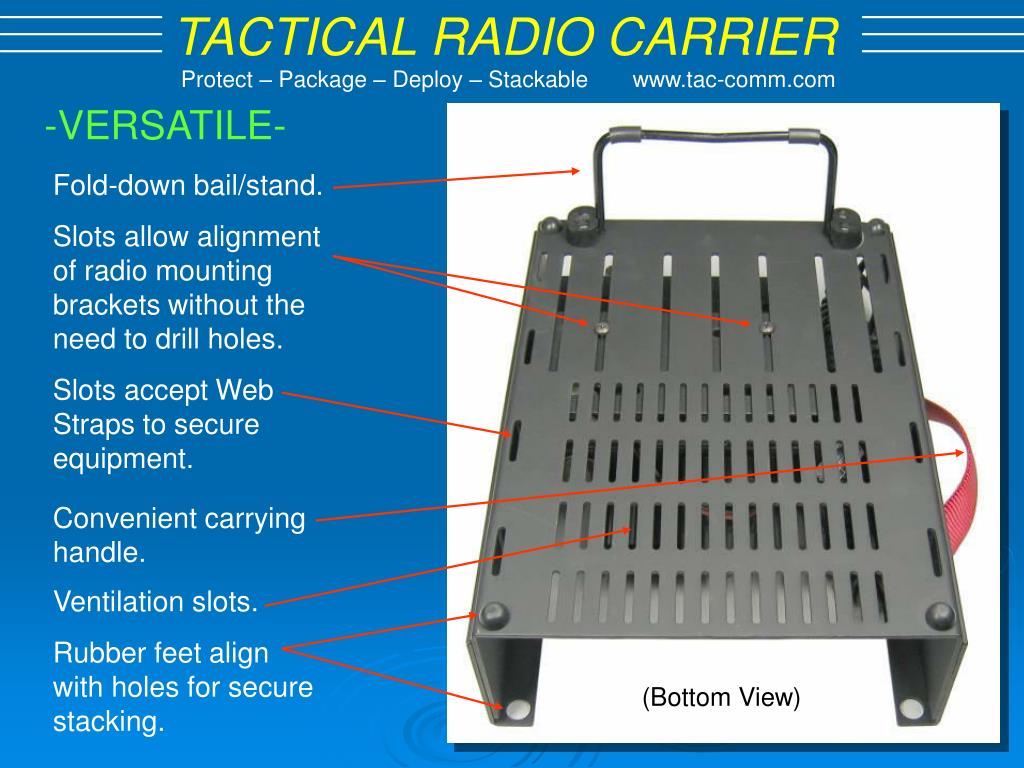 TACTICAL RADIO CARRIER

Protect – Package – Deploy – Stackable www.tac-comm.com

-VERSATILE-

Fold-down bail/stand.

Slots allow alignment of radio mounting brackets without the need to drill holes.

Slots accept Web Straps to secure equipment.

Convenient carrying handle.

Ventilation slots.

Rubber feet align with holes for secure stacking.

(Bottom View)